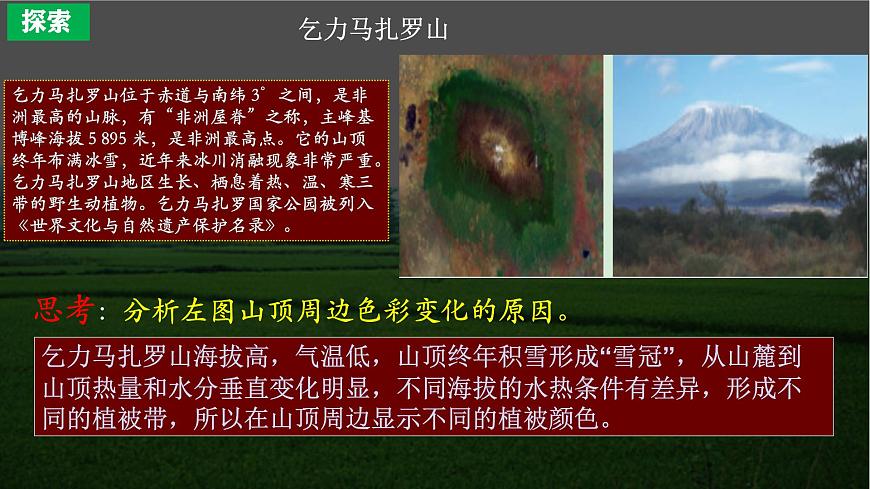 探索

乞力马扎罗山

乞力马扎罗山位于赤道与南纬3°之间，是非洲最高的山脉，有“非洲屋脊”之称，主峰基博峰海拔5 895米，是非洲最高点。它的山顶终年布满冰雪，近年来冰川消融现象非常严重。乞力马扎罗山地区生长、栖息着热、温、寒三带的野生动植物。乞力马扎罗国家公园被列入《世界文化与自然遗产保护名录》。

思考：分析左图山顶周边色彩变化的原因。

乞力马扎罗山海拔高，气温低，山顶终年积雪形成“雪冠”，从山麓到山顶热量和水分垂直变化明显，不同海拔的水热条件有差异，形成不同的植被带，所以在山顶周边显示不同的植被颜色。